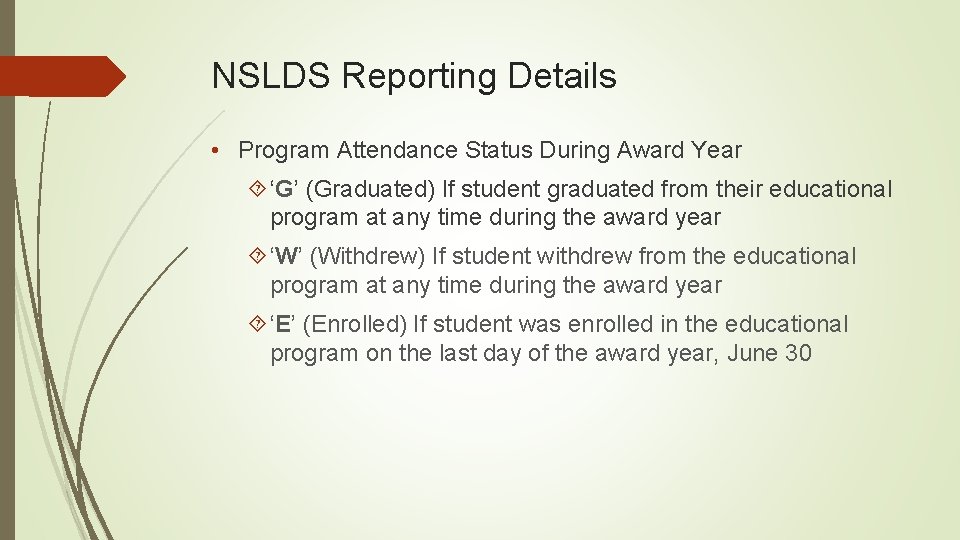 NSLDS Reporting Details

• Program Attendance Status During Award Year

‘G’ (Graduated) If student graduated from their educational program at any time during the award year

‘W’ (Withdrew) If student withdrew from the educational program at any time during the award year

‘E’ (Enrolled) If student was enrolled in the educational program on the last day of the award year, June 30